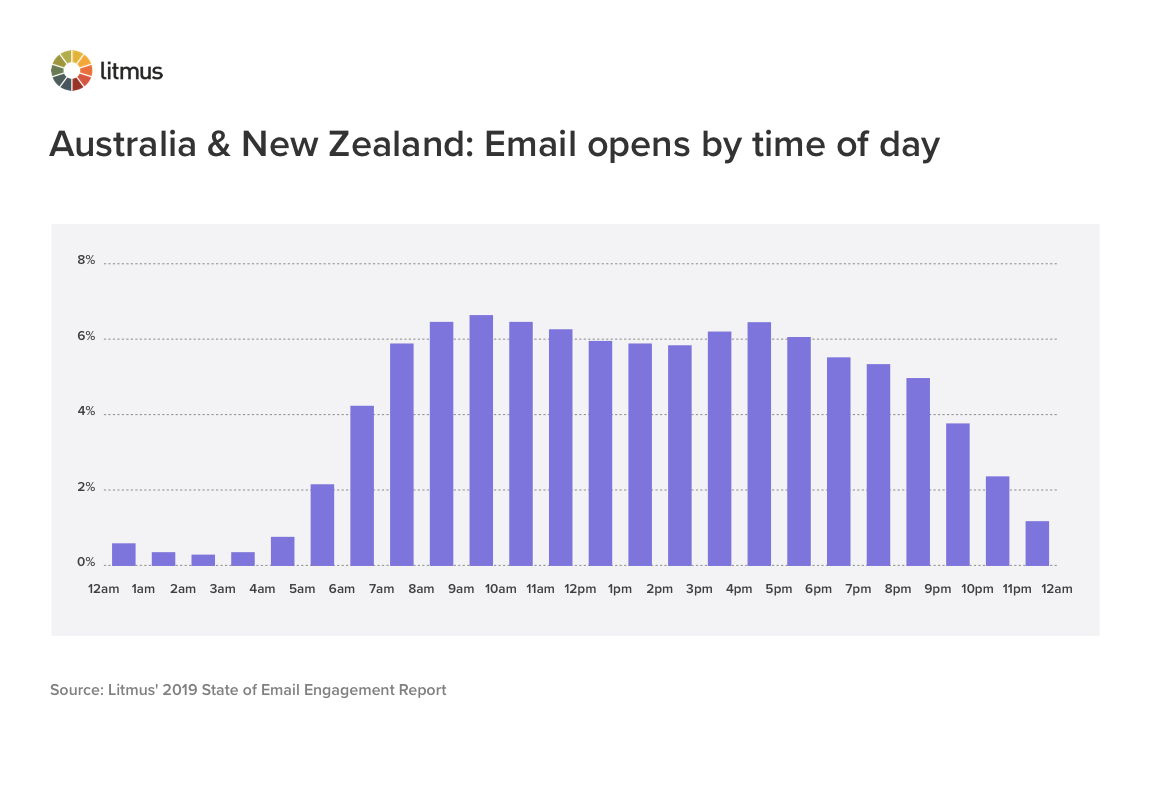 litmus

Australia & New Zealand: Email opens by time of day

8%
6%
4%
2%
0%

12am 1am 2am 3am 4am 5am 6am 7am 8am 9am 10am 11am 12pm 1pm 2pm 3pm 4pm 5pm 6pm 7pm 8pm 9pm 10pm 11pm 12am

Source: Litmus' 2019 State of Email Engagement Report